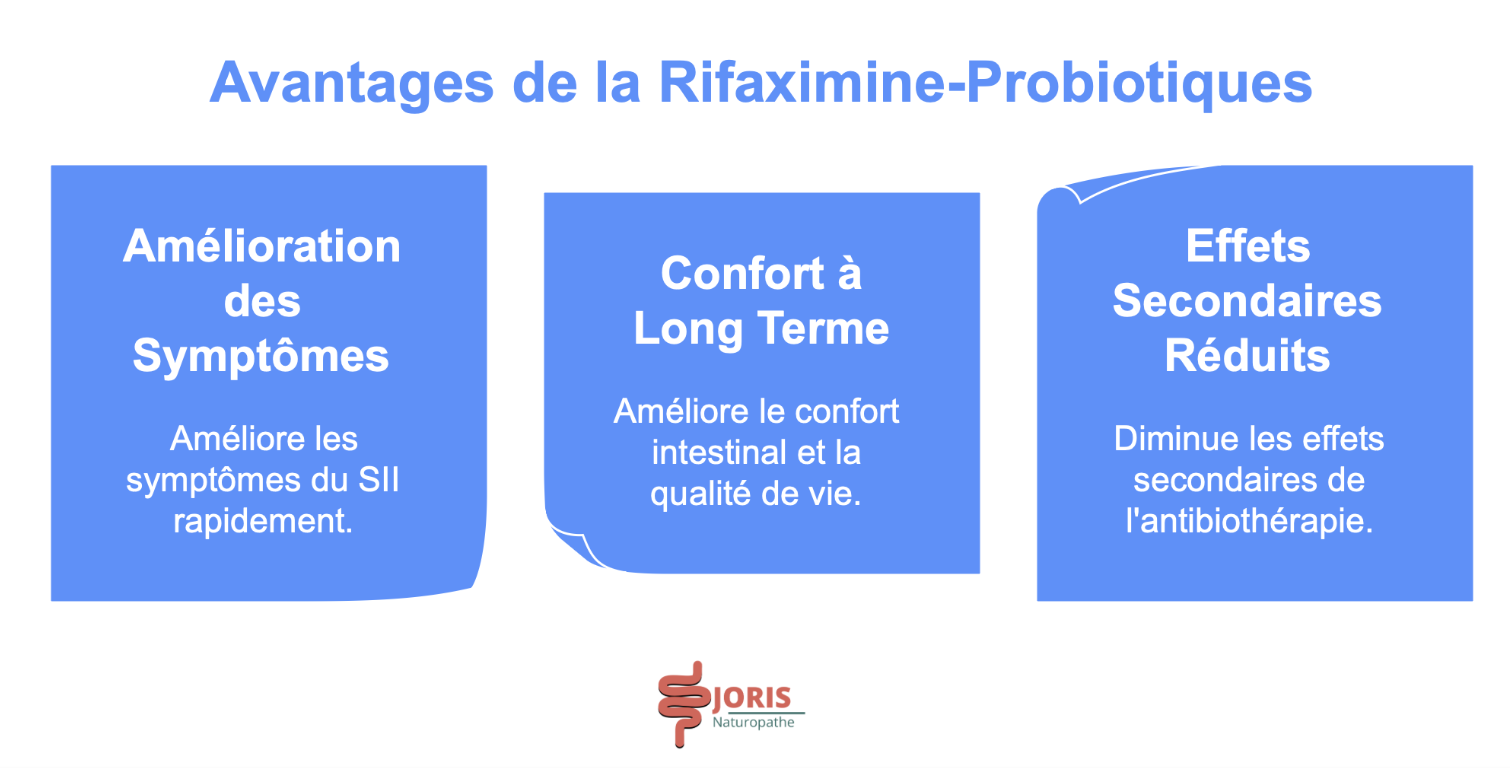 Avantages de la Rifaximine-Probiotiques

Amélioration des Symptômes

Améliore les symptômes du SII rapidement.

Confort à Long Terme

Améliore le confort intestinal et la qualité de vie.

Effets Secondaires Réduits

Diminue les effets secondaires de l'antibiothérapie.

JORIS
Naturopathe